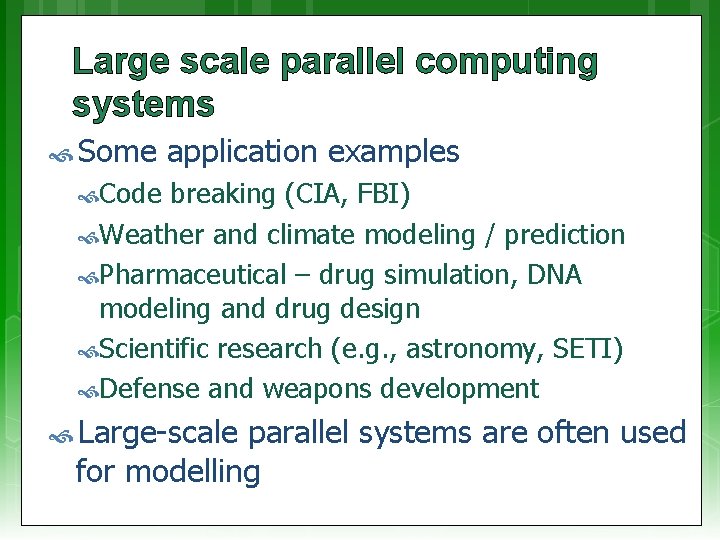 Large scale parallel computing systems

Some application examples

Code breaking (CIA, FBI)

Weather and climate modeling / prediction

Pharmaceutical – drug simulation, DNA modeling and drug design

Scientific research (e.g., astronomy, SETI)

Defense and weapons development

Large-scale parallel systems are often used for modelling